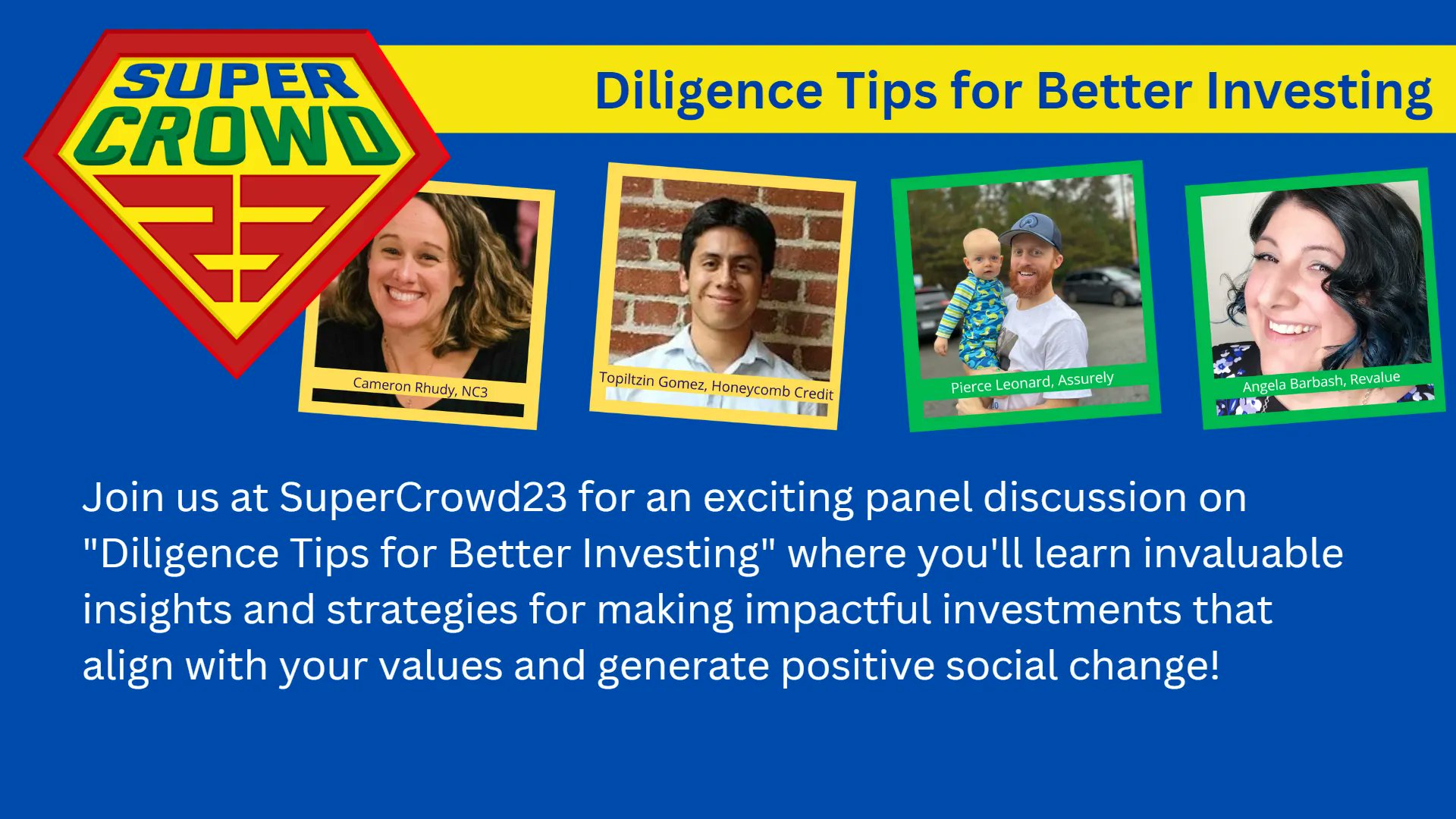 SUPER CROWD 23

Diligence Tips for Better Investing

Cameron Rhudy, NC3

Topiltzin Gomez, Honeycomb Credit

Pierce Leonard, Assurely

Angela Barbash, Revalue

Join us at SuperCrowd23 for an exciting panel discussion on "Diligence Tips for Better Investing" where you'll learn invaluable insights and strategies for making impactful investments that align with your values and generate positive social change!